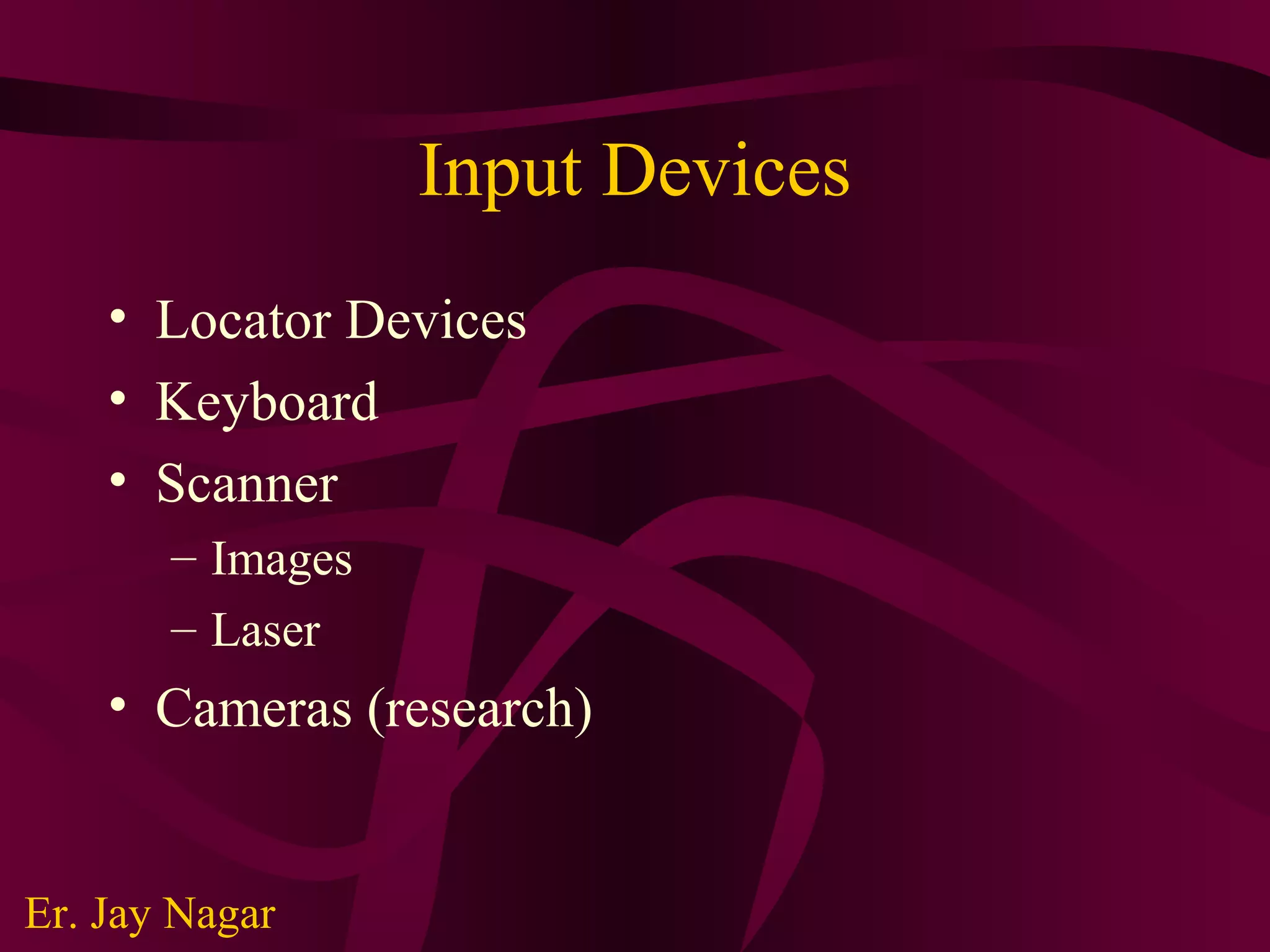 Input Devices

• Locator Devices
• Keyboard
• Scanner
– Images
– Laser
• Cameras (research)

Er. Jay Nagar